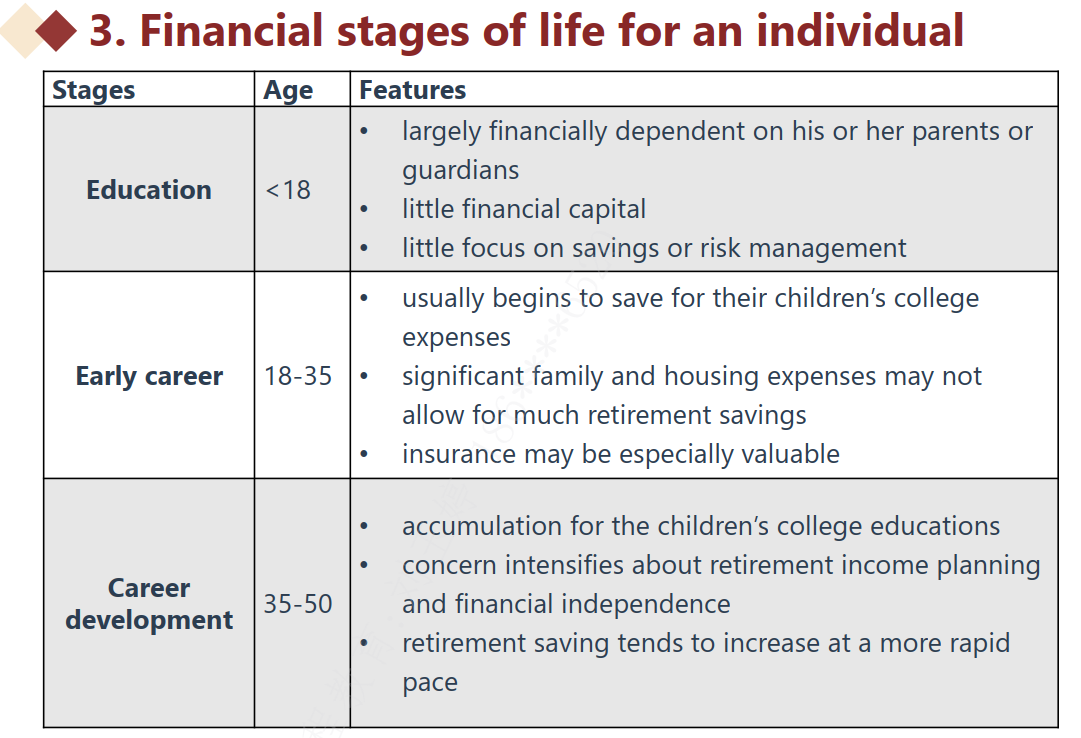 3. Financial stages of life for an individual

| Stages | Age | Features |
|---|---|---|
| Education | <18 | • largely financially dependent on his or her parents or guardians • little financial capital • little focus on savings or risk management |
| Early career | 18-35 | • usually begins to save for their children's college expenses • significant family and housing expenses may not allow for much retirement savings • insurance may be especially valuable |
| Career development | 35-50 | • accumulation for the children's college educations • concern intensifies about retirement income planning and financial independence • retirement saving tends to increase at a more rapid pace |